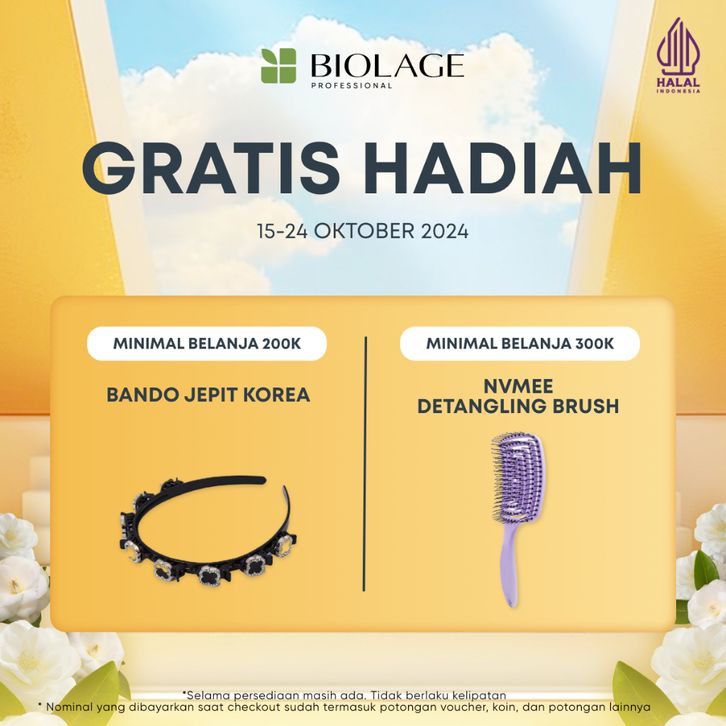 BIOLAGE
PROFESSIONAL

HALAL
INDONESIA

GRATIS HADIAH

15-24 OKTOBER 2024

MINIMAL BELANJA 200K

BANDO JEPIT KOREA

MINIMAL BELANJA 300K

NVMEE
DETANGLING BRUSH

*Selama persediaan masih ada. Tidak berlaku kelipatan
* Nominal yang dibayarkan saat checkout sudah termasuk potongan voucher, koin, dan potongan lainnya